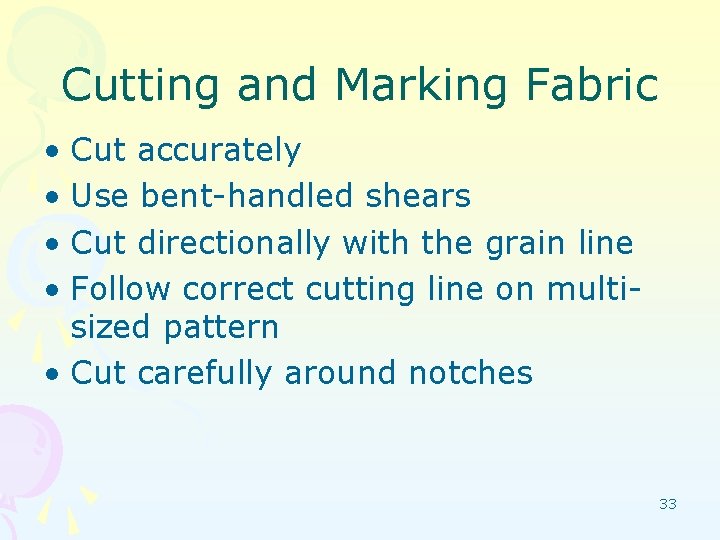 Cutting and Marking Fabric

• Cut accurately
• Use bent-handled shears
• Cut directionally with the grain line
• Follow correct cutting line on multi-sized pattern
• Cut carefully around notches

33